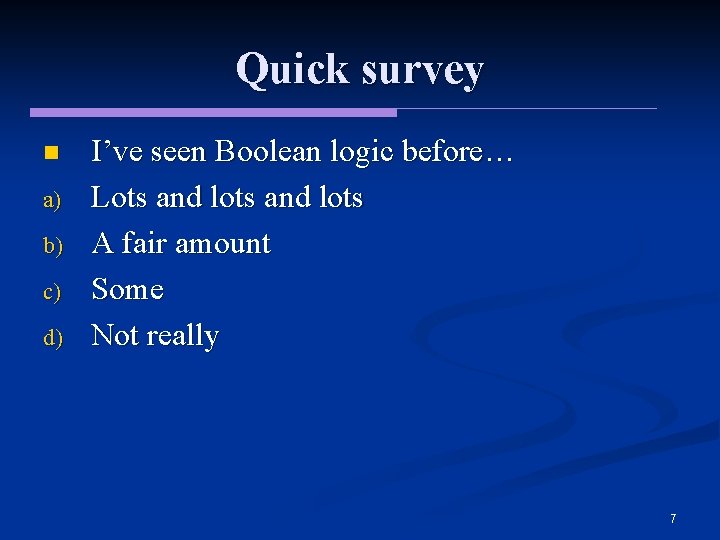 Quick survey

I’ve seen Boolean logic before…

a) Lots and lots and lots

b) A fair amount

c) Some

d) Not really

7